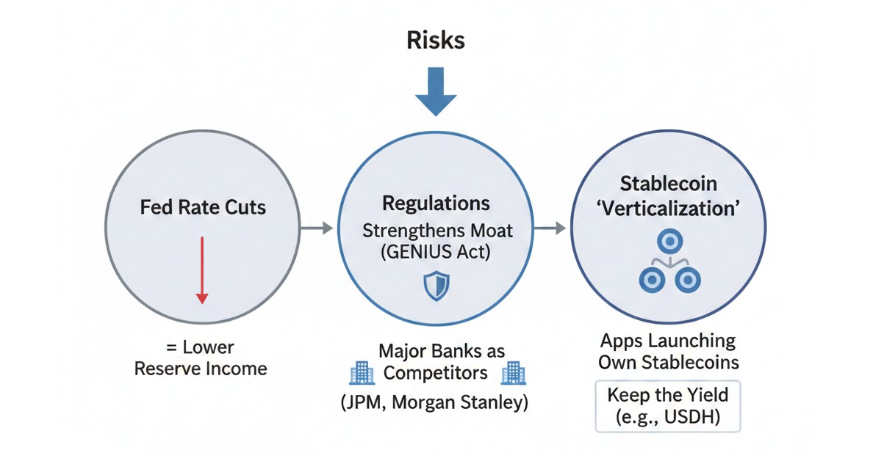 Risks

Fed Rate Cuts

= Lower Reserve Income

Regulations
Strengthens Moat (GENIUS Act)

Major Banks as Competitors
(JPM, Morgan Stanley)

Stablecoin 'Verticalization'

Apps Launching Own Stablecoins

Keep the Yield (e.g., USDH)